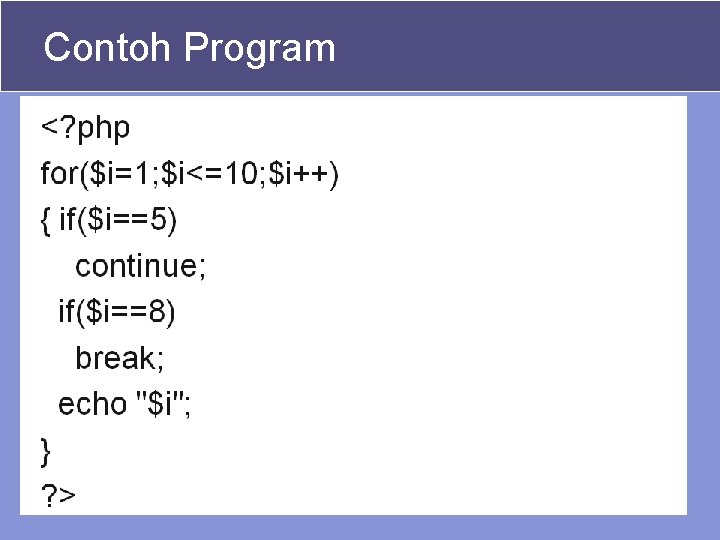 Contoh Program

<?php
for($i=1;$i<=10;$i++)
{ if($i==5)
continue;
if($i==8)
break;
echo "$i";
}
?>